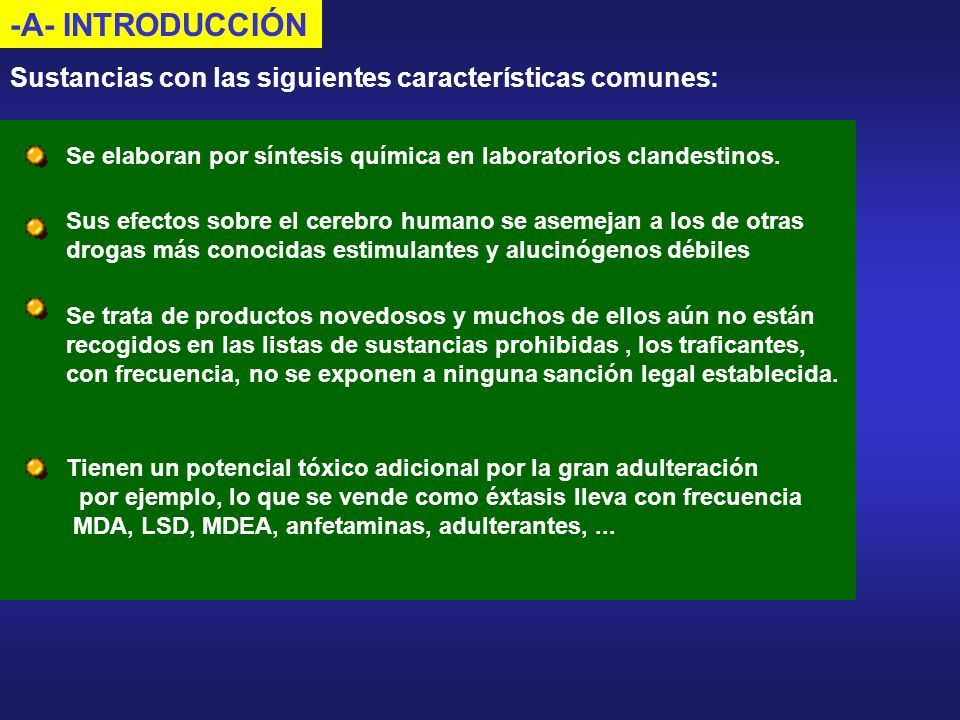 -A- INTRODUCCIÓN

Sustancias con las siguientes características comunes:

Se elaboran por síntesis química en laboratorios clandestinos.

Sus efectos sobre el cerebro humano se asemejan a los de otras drogas más conocidas estimulantes y alucinógenos débiles

Se trata de productos novedosos y muchos de ellos aún no están recogidos en las listas de sustancias prohibidas , los traficantes, con frecuencia, no se exponen a ninguna sanción legal establecida.

Tienen un potencial tóxico adicional por la gran adulteración por ejemplo, lo que se vende como éxtasis lleva con frecuencia MDA, LSD, MDEA, anfetaminas, adulterantes, ...